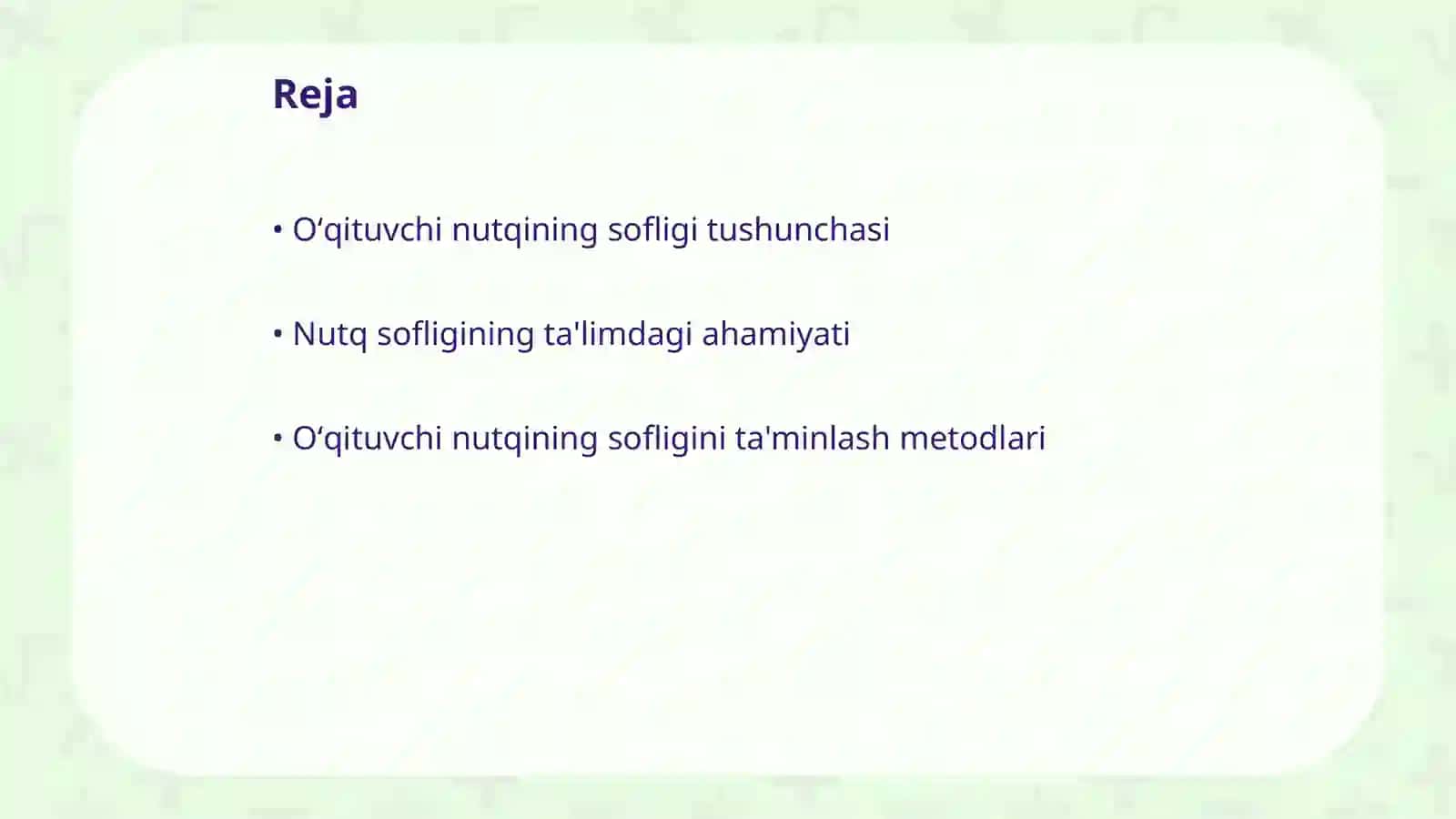 Reja

• O‘qituvchi nutqining sofligi tushunchasi

• Nutq sofligining ta'limdagi ahamiyati

• O‘qituvchi nutqining sofligini ta'minlash metodlari